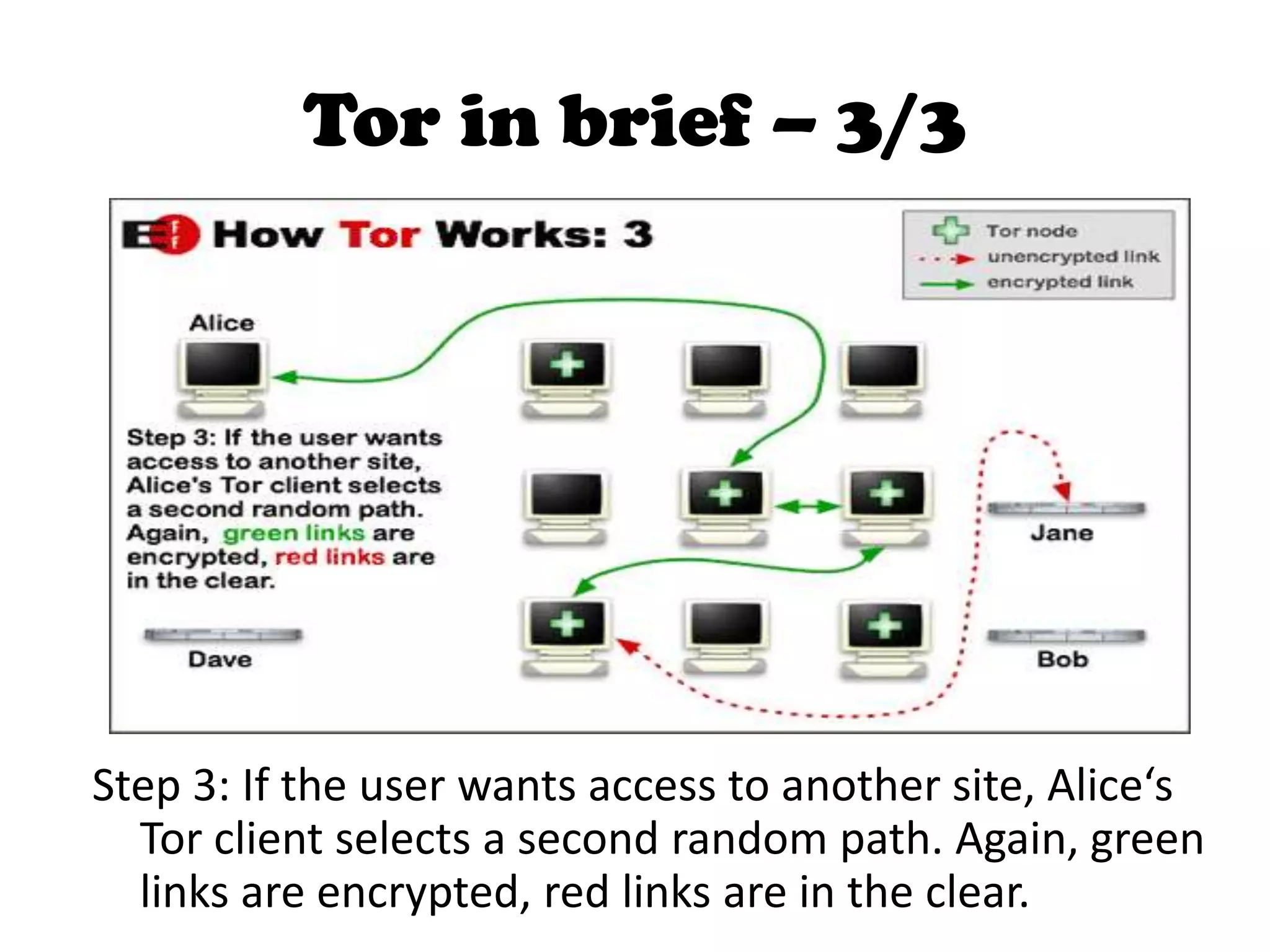 Tor in brief – 3/3

EFF How Tor Works: 3

Tor node
unencrypted link
encrypted link

Alice

Step 3: If the user wants access to another site, Alice's Tor client selects a second random path. Again, green links are encrypted, red links are in the clear.

Jane

Dave

Bob

Step 3: If the user wants access to another site, Alice‘s Tor client selects a second random path. Again, green links are encrypted, red links are in the clear.